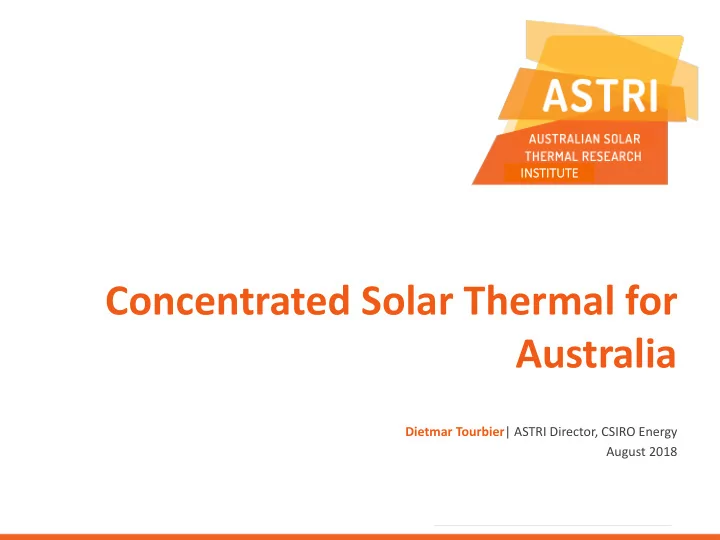 ASTRI
AUSTRALIAN SOLAR THERMAL RESEARCH INSTITUTE

Concentrated Solar Thermal for Australia

Dietmar Tourbier| ASTRI Director, CSIRO Energy
August 2018